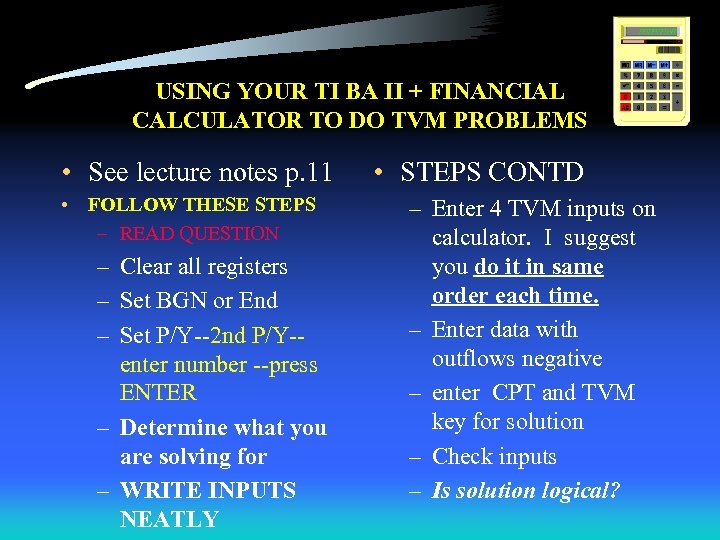 USING YOUR TI BA II + FINANCIAL CALCULATOR TO DO TVM PROBLEMS

• See lecture notes p.11
• FOLLOW THESE STEPS
– READ QUESTION
– Clear all registers
– Set BGN or End
– Set P/Y--2nd P/Y--enter number --press ENTER
– Determine what you are solving for
– WRITE INPUTS NEATLY

• STEPS CONTD
– Enter 4 TVM inputs on calculator. I suggest you do it in same order each time.
– Enter data with outflows negative
– enter CPT and TVM key for solution
– Check inputs
– Is solution logical?